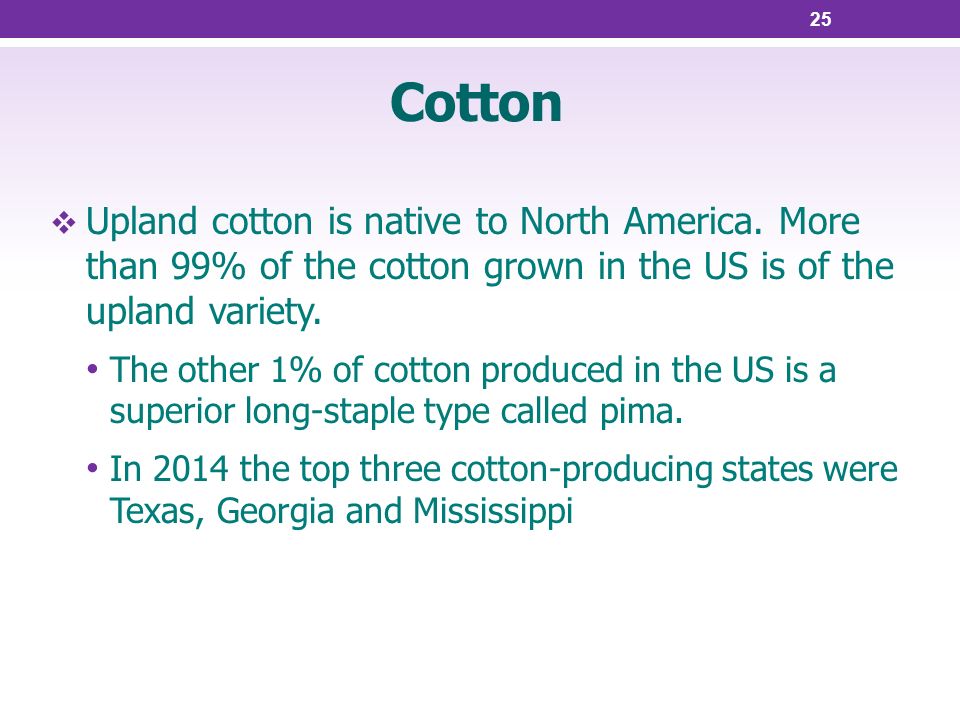 25

Cotton

❖ Upland cotton is native to North America. More than 99% of the cotton grown in the US is of the upland variety.

• The other 1% of cotton produced in the US is a superior long-staple type called pima.

• In 2014 the top three cotton-producing states were Texas, Georgia and Mississippi